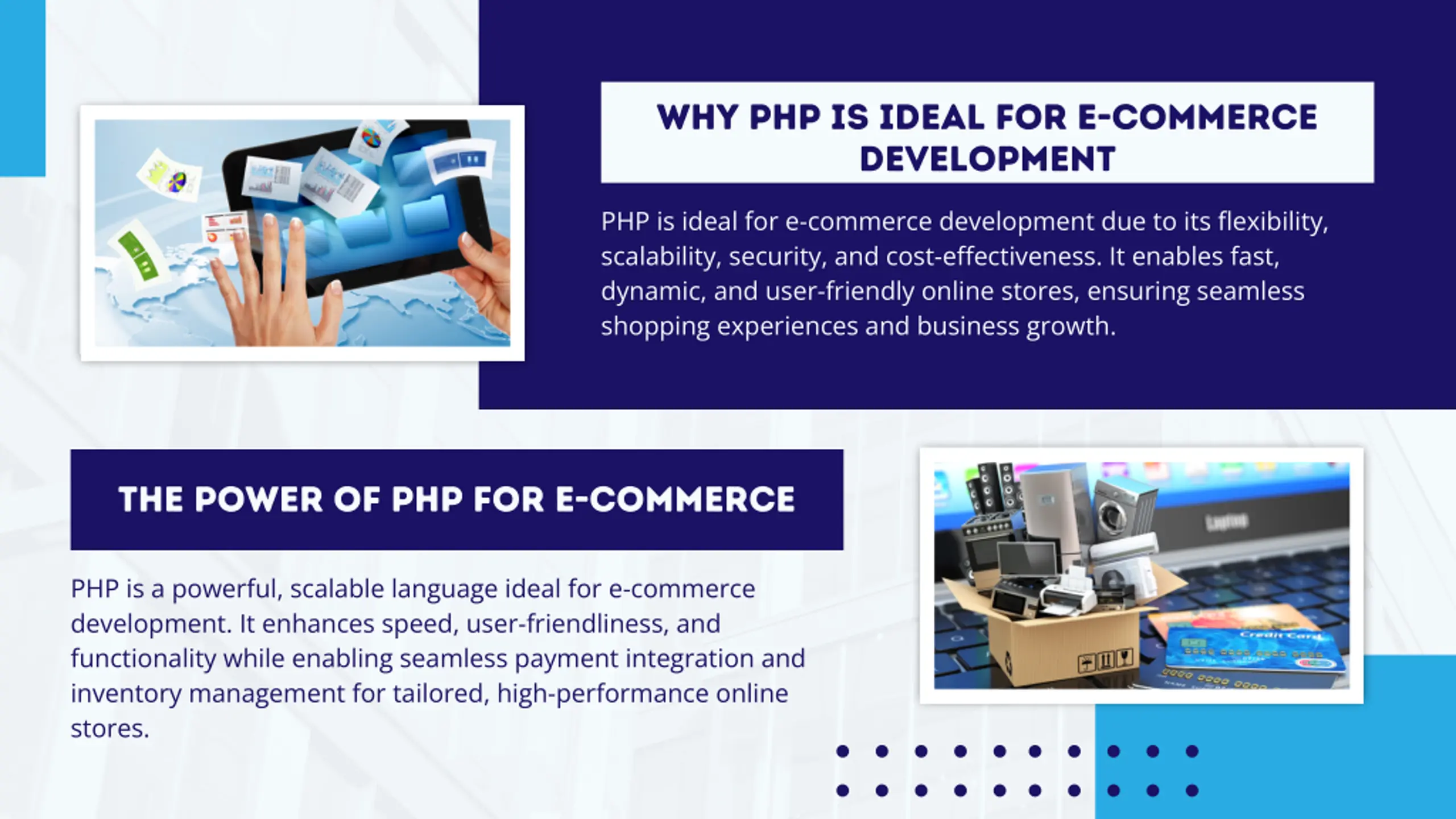 WHY PHP IS IDEAL FOR E-COMMERCE DEVELOPMENT

PHP is ideal for e-commerce development due to its flexibility, scalability, security, and cost-effectiveness. It enables fast, dynamic, and user-friendly online stores, ensuring seamless shopping experiences and business growth.

THE POWER OF PHP FOR E-COMMERCE

PHP is a powerful, scalable language ideal for e-commerce development. It enhances speed, user-friendliness, and functionality while enabling seamless payment integration and inventory management for tailored, high-performance online stores.

Laptop

Credit Card